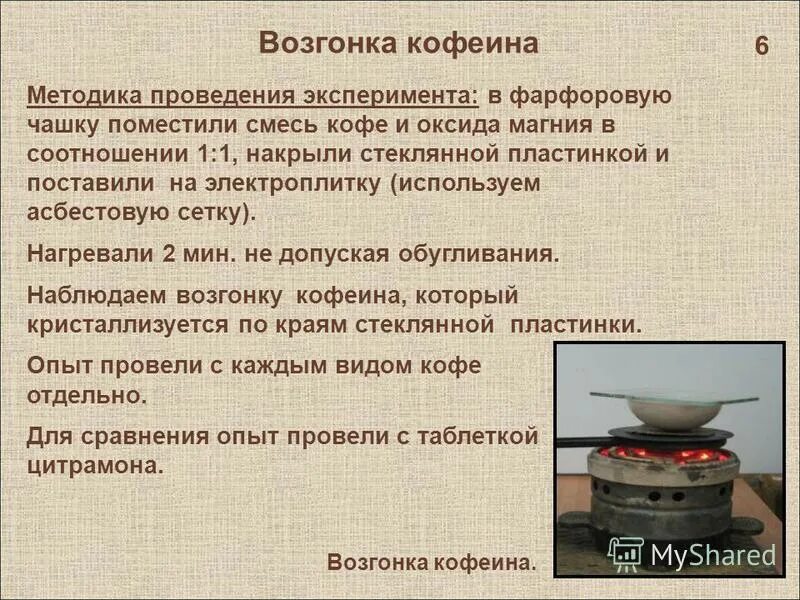 Возгонка кофеина

6

Методика проведения эксперимента: в фарфоровую чашку поместили смесь кофе и оксида магния в соотношении 1:1, накрыли стеклянной пластинкой и поставили на электроплитку (используем асбестовую сетку).

Нагревали 2 мин. не допуская обугливания.

Наблюдаем возгонку кофеина, который кристаллизуется по краям стеклянной пластинки.

Опыт провели с каждым видом кофе отдельно.

Для сравнения опыт провели с таблеткой цитрамона.

Возгонка кофеина.

MyShared